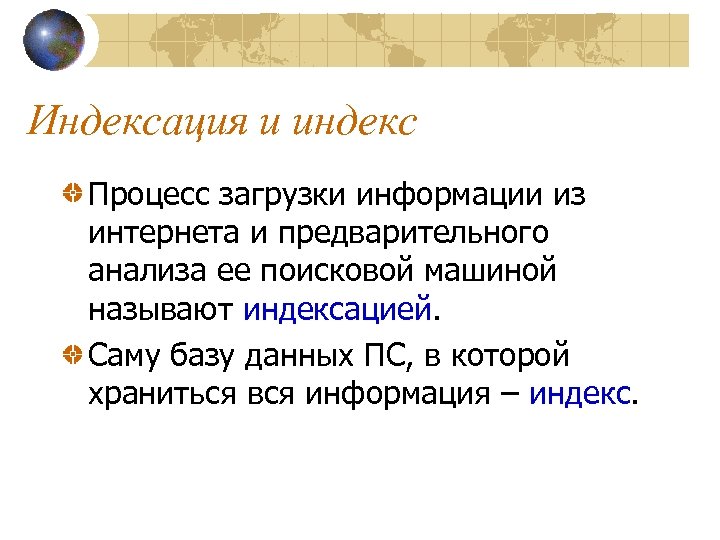 Индексация и индекс

Процесс загрузки информации из интернета и предварительного анализа ее поисковой машиной называют индексацией.

Саму базу данных ПС, в которой храниться вся информация – индекс.